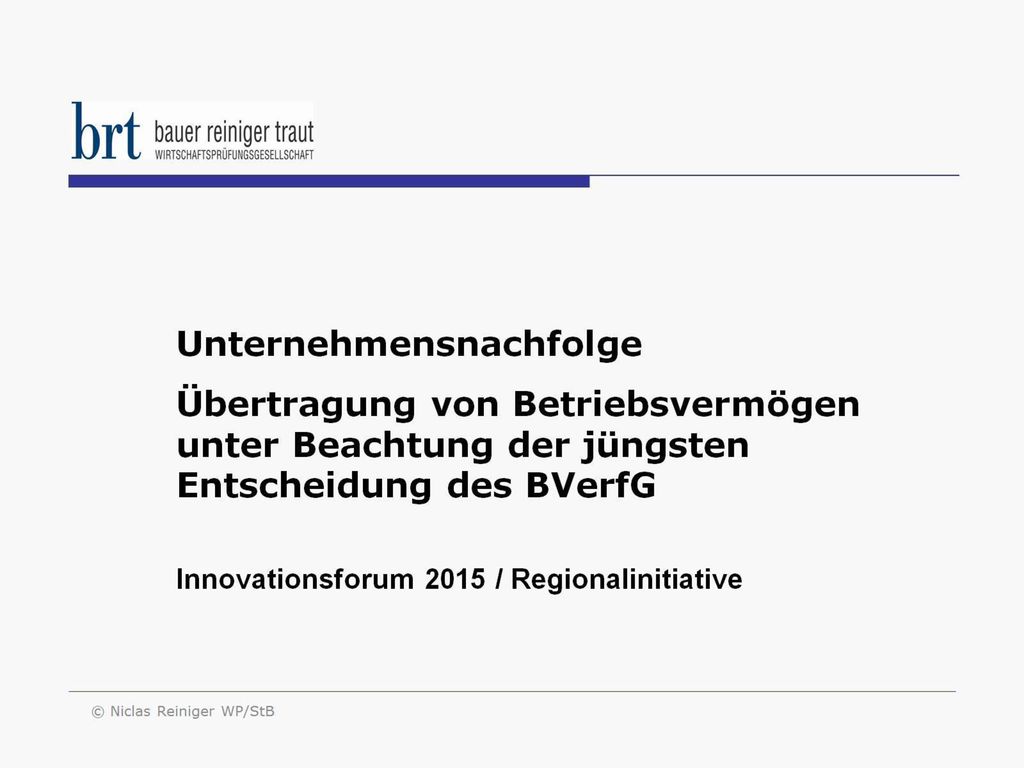 brt bauer reiniger traut
WIRTSCHAFTSPRÜFUNGSGESELLSCHAFT

Unternehmensnachfolge

Übertragung von Betriebsvermögen unter Beachtung der jüngsten Entscheidung des BVerfG

Innovationsforum 2015 / Regionalinitiative

© Niclas Reiniger WP/StB